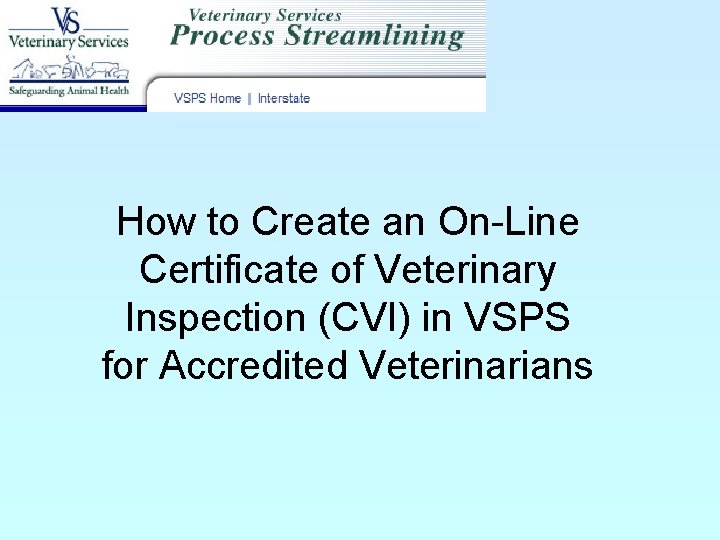 VS
Veterinary Services
Safeguarding Animal Health

Veterinary Services
Process Streamlining

VSPS Home | Interstate

How to Create an On-Line Certificate of Veterinary Inspection (CVI) in VSPS for Accredited Veterinarians